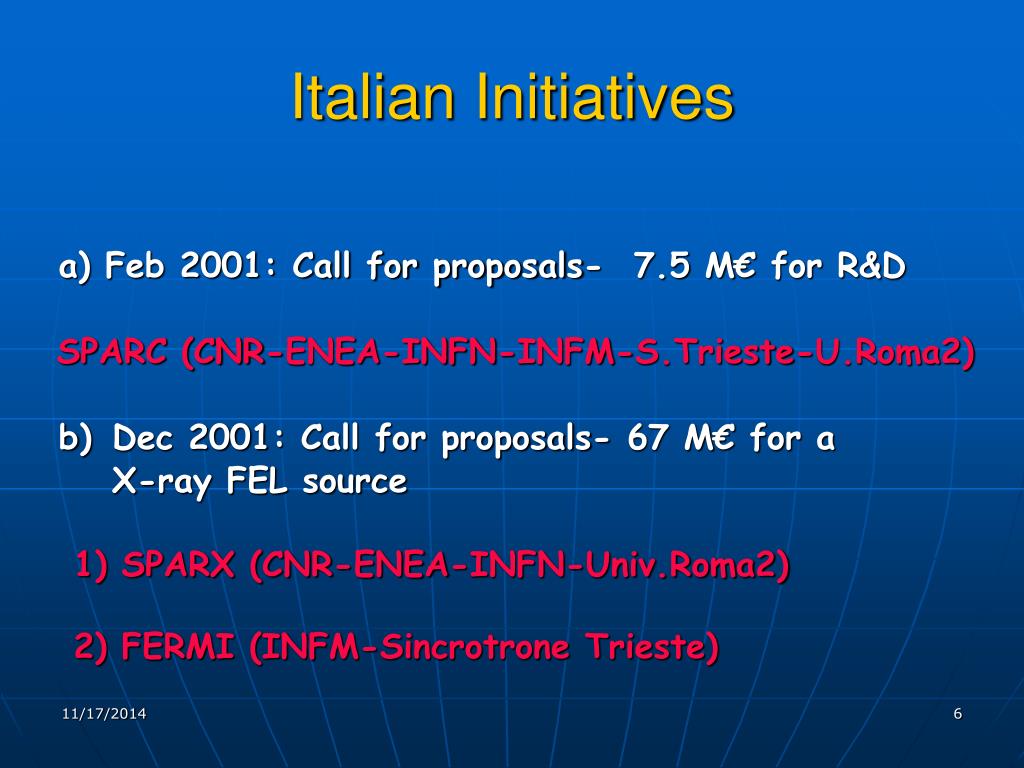 Italian Initiatives

a) Feb 2001: Call for proposals- 7.5 M€ for R&D

SPARC (CNR-ENEA-INFN-INFM-S.Trieste-U.Roma2)

b) Dec 2001: Call for proposals- 67 M€ for a X-ray FEL source

1) SPARX (CNR-ENEA-INFN-Univ.Roma2)

2) FERMI (INFM-Sincrotrone Trieste)

11/17/2014

6